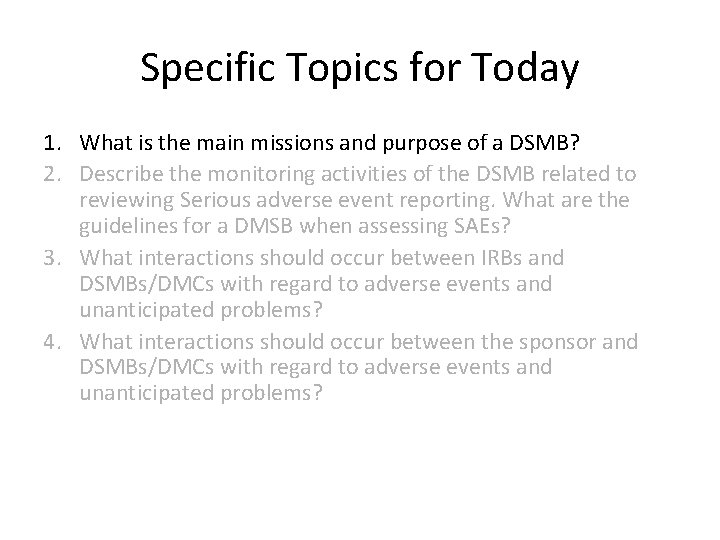 Specific Topics for Today

1. What is the main missions and purpose of a DSMB?
2. Describe the monitoring activities of the DSMB related to reviewing Serious adverse event reporting. What are the guidelines for a DMSB when assessing SAEs?
3. What interactions should occur between IRBs and DSMBs/DMCs with regard to adverse events and unanticipated problems?
4. What interactions should occur between the sponsor and DSMBs/DMCs with regard to adverse events and unanticipated problems?